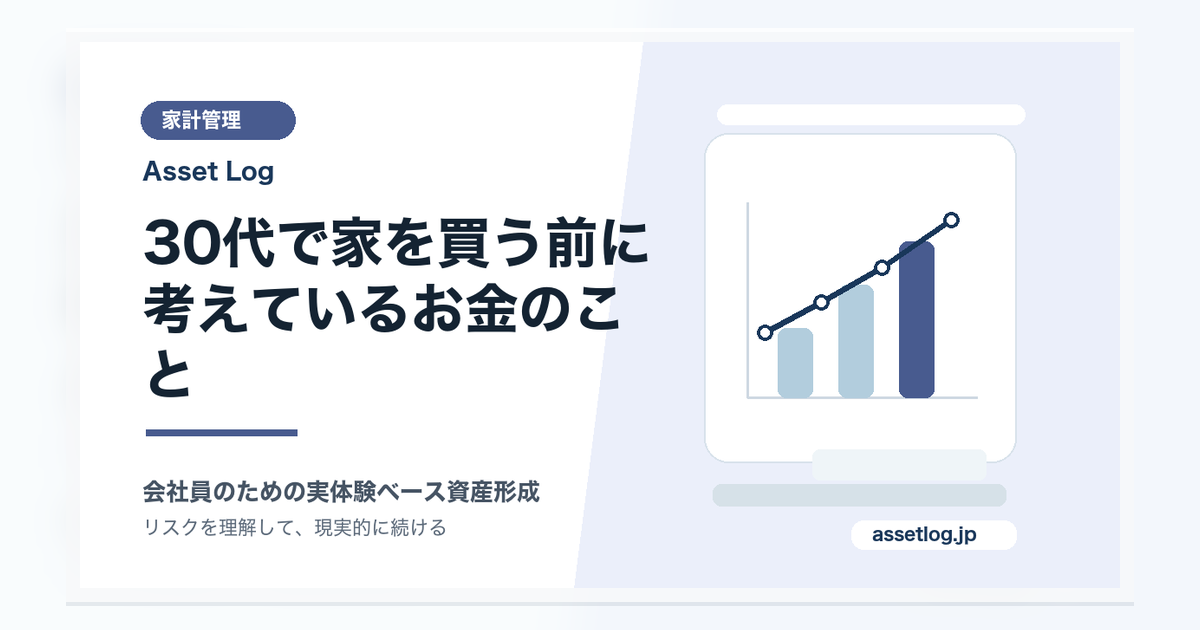 家計管理

Asset Log

30代で家を買う前に考えているお金のこと

会社員のための実体験ベース資産形成

リスクを理解して、現実的に続ける

assetlog.jp